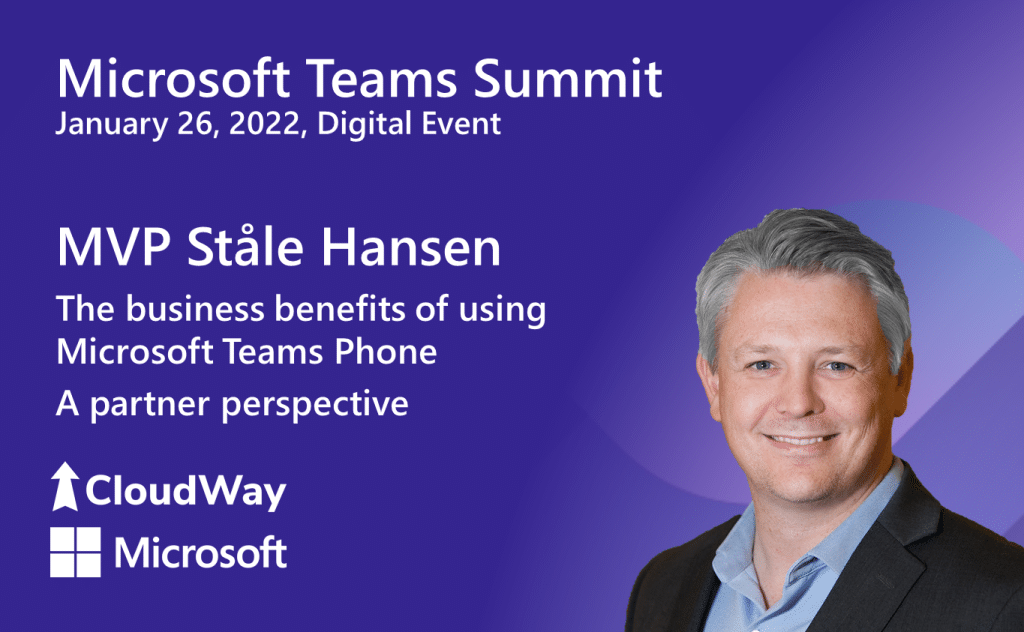 Microsoft Teams Summit
January 26, 2022, Digital Event

MVP Ståle Hansen

The business benefits of using Microsoft Teams Phone

A partner perspective

CloudWay

Microsoft